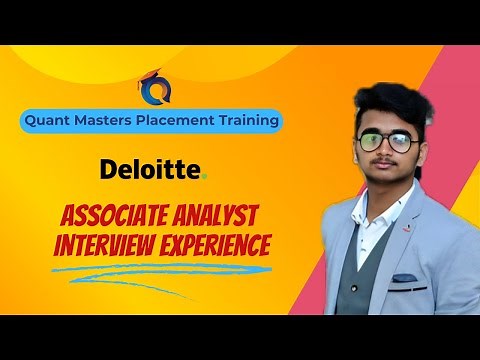 Quant Masters Placement Training

Deloitte.

ASSOCIATE ANALYST INTERVIEW EXPERIENCE